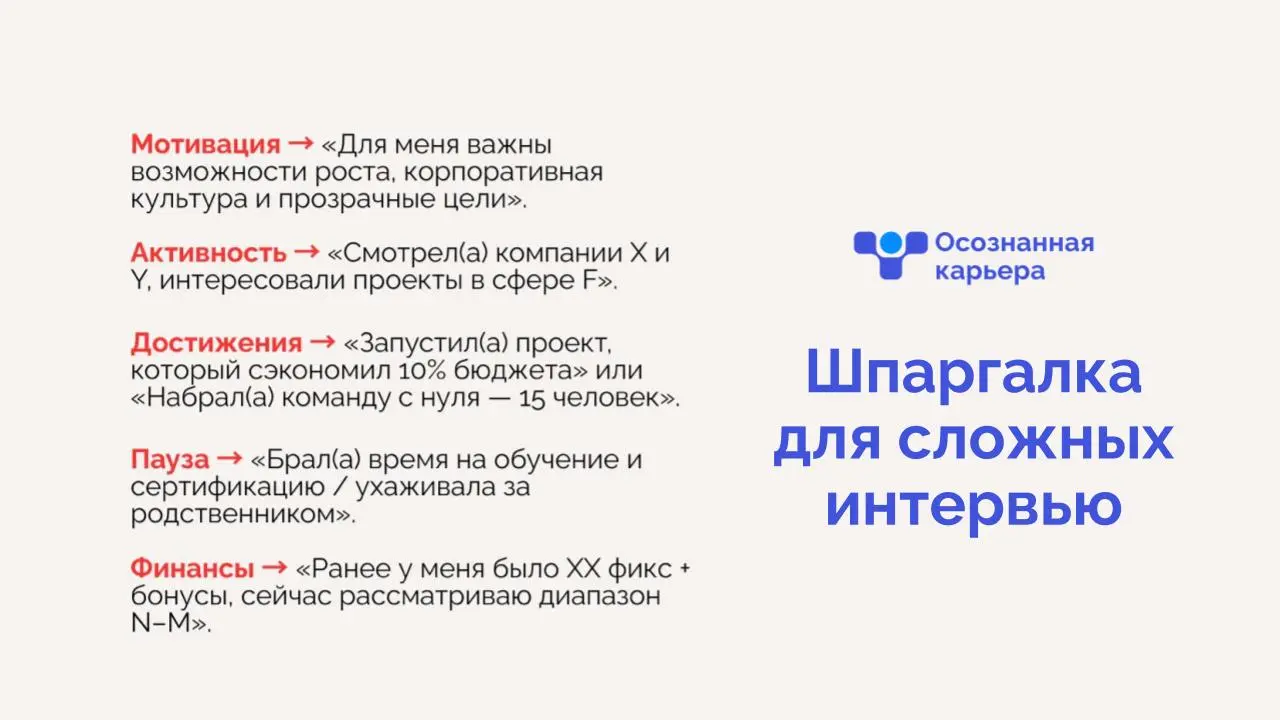 Мотивация → «Для меня важны возможности роста, корпоративная культура и прозрачные цели».

Активность → «Смотрел(а) компании X и Y, интересовали проекты в сфере F».

Достижения → «Запустил(а) проект, который сэкономил 10% бюджета» или «Набрал(а) команду с нуля — 15 человек».

Пауза → «Брал(а) время на обучение и сертификацию / ухаживала за родственником».

Финансы → «Ранее у меня было XX фикс + бонусы, сейчас рассматриваю диапазон N–M».

Осознанная карьера

Шпаргалка для сложных интервью